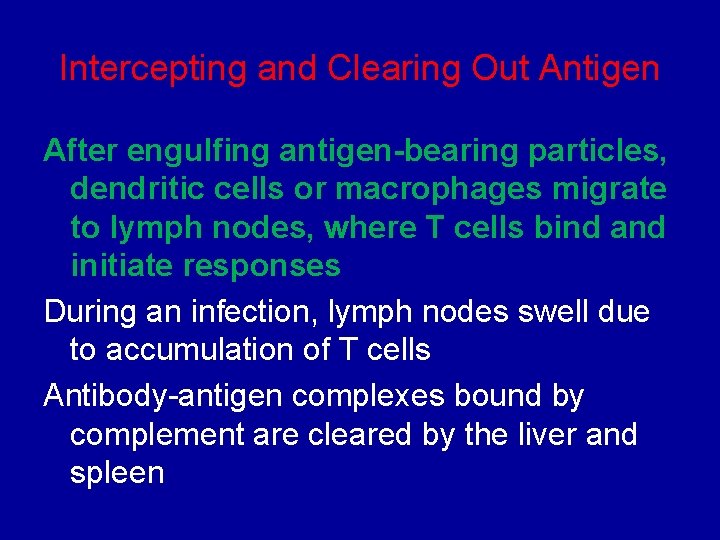 Intercepting and Clearing Out Antigen

After engulfing antigen-bearing particles, dendritic cells or macrophages migrate to lymph nodes, where T cells bind and initiate responses

During an infection, lymph nodes swell due to accumulation of T cells

Antibody-antigen complexes bound by complement are cleared by the liver and spleen